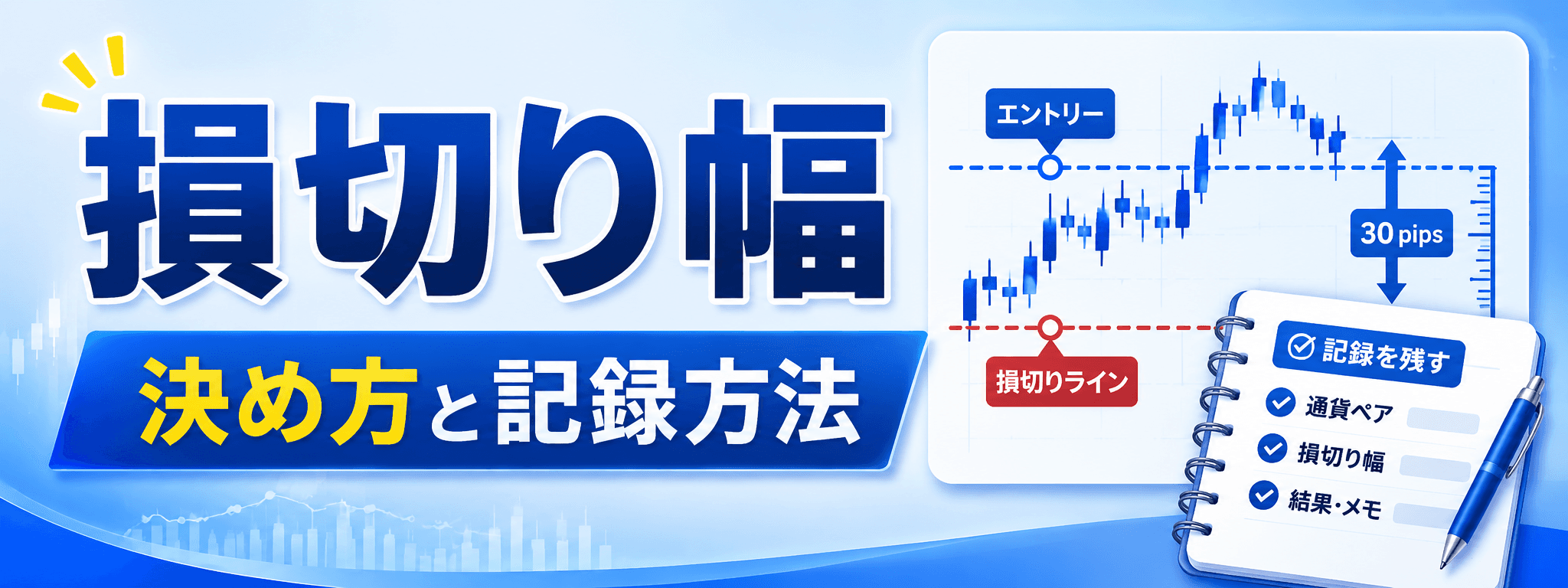 損切り幅

決め方と記録方法

エントリー

30 pips

損切りライン

記録を残す

通貨ペア

損切り幅

結果・メモ